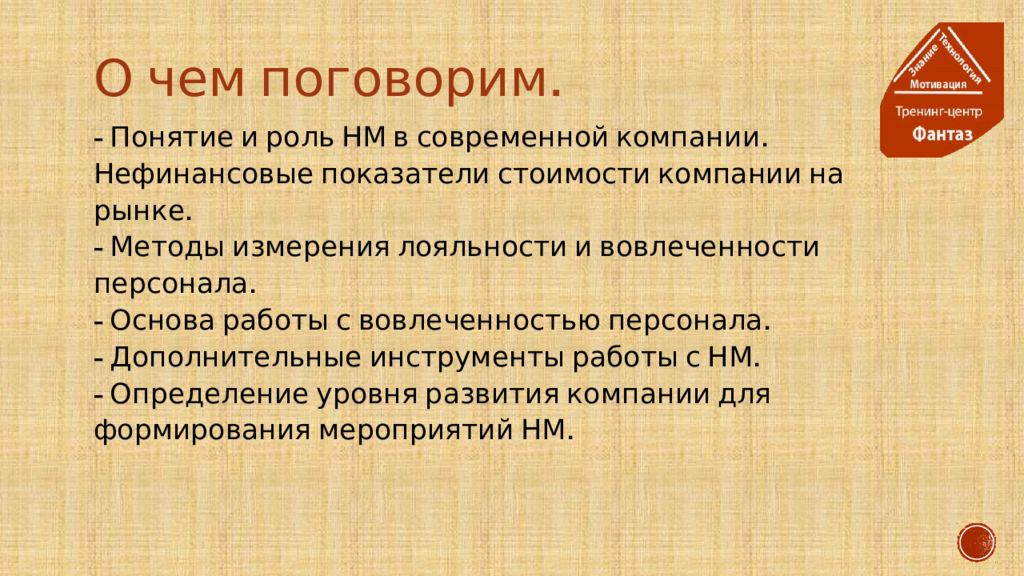 О чем поговорим.

Знание Технология Мотивация
Тренинг-центр
Фантаз

- Понятие и роль НМ в современной компании. Нефинансовые показатели стоимости компании на рынке.
- Методы измерения лояльности и вовлеченности персонала.
- Основа работы с вовлеченностью персонала.
- Дополнительные инструменты работы с НМ.
- Определение уровня развития компании для формирования мероприятий НМ.